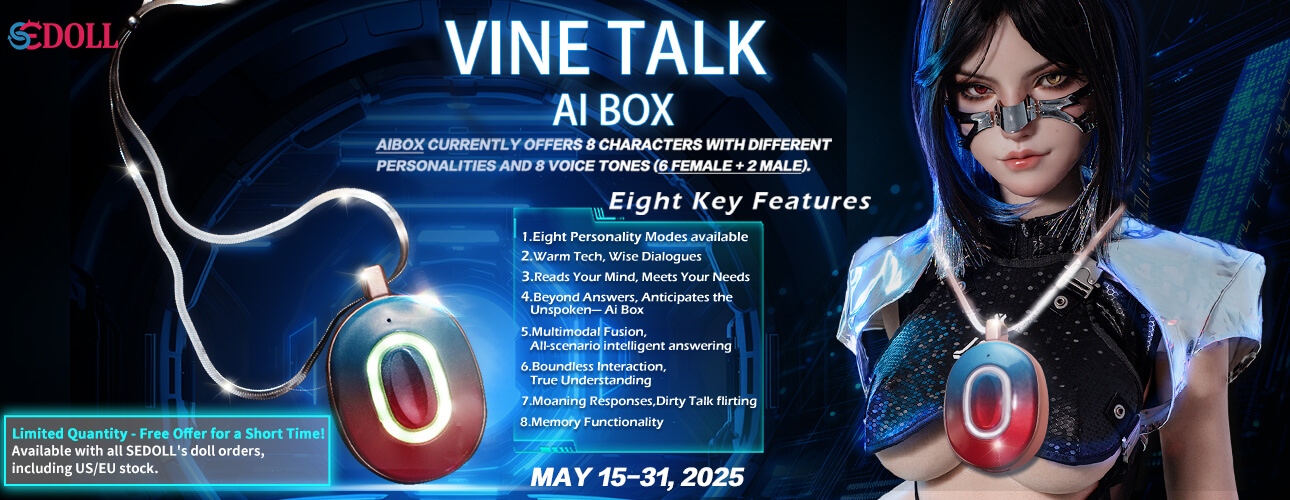 SEDOLL

VINE TALK
AI BOX

AIBOX CURRENTLY OFFERS 8 CHARACTERS WITH DIFFERENT PERSONALITIES AND 8 VOICE TONES (6 FEMALE + 2 MALE).

Eight Key Features

1.Eight Personality Modes available
2.Warm Tech, Wise Dialogues
3.Reads Your Mind, Meets Your Needs
4.Beyond Answers, Anticipates the Unspoken— Ai Box
5.Multimodal Fusion, All-scenario intelligent answering
6.Boundless Interaction, True Understanding
7.Moaning Responses,Dirty Talk flirting
8.Memory Functionality

Limited Quantity - Free Offer for a Short Time!
Available with all SEDOLL's doll orders, including US/EU stock.

MAY 15-31, 2025